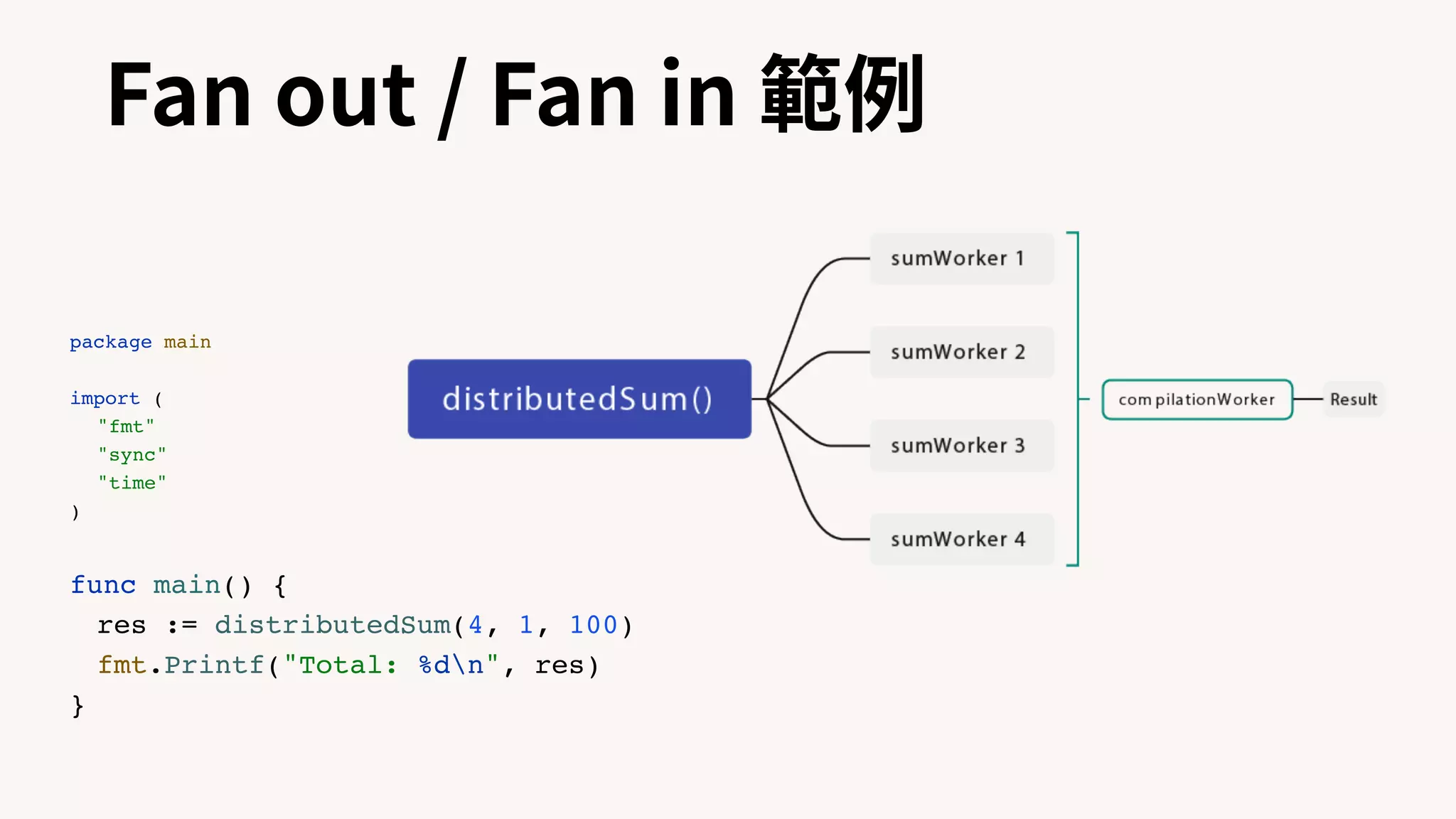 Fan out / Fan in 範例

package main

import (
"fmt"
"sync"
"time"
)

func main() {
res := distributedSum(4, 1, 100)
fmt.Printf("Total: %d\n", res)
}

distributedSum()

sumWorker 1

sumWorker 2

sumWorker 3

sumWorker 4

compilationWorker

Result